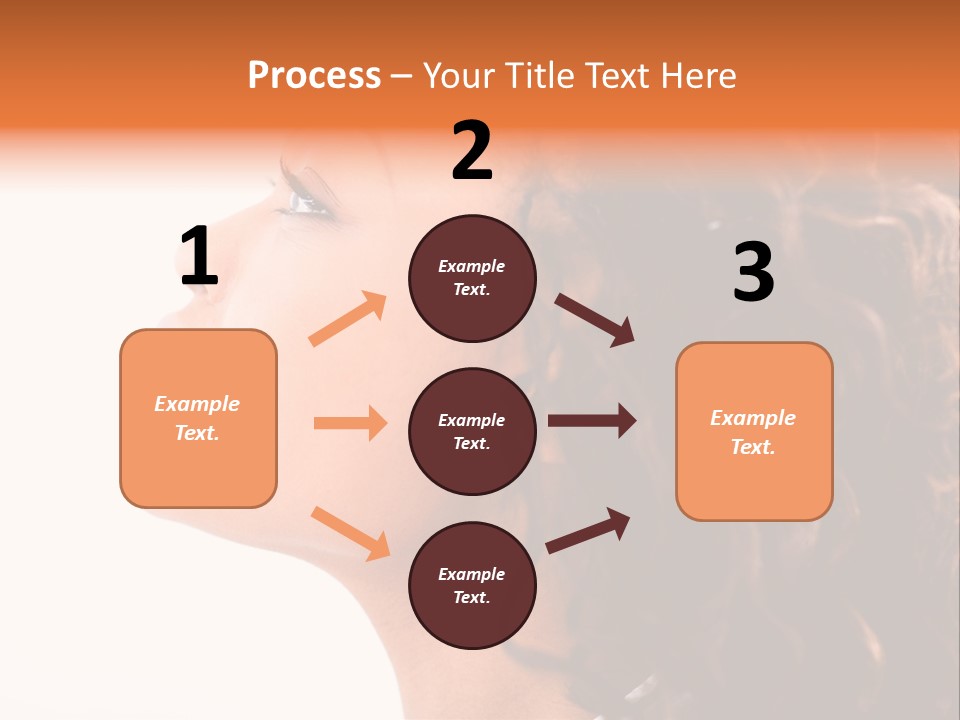 Process – Your Title Text Here

1

Example Text.

2

Example Text.

Example Text.

Example Text.

3

Example Text.